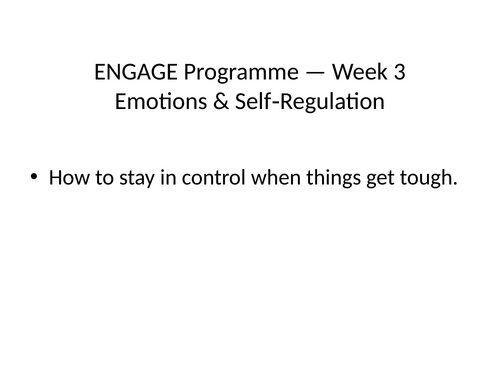 ENGAGE Programme — Week 3
Emotions & Self-Regulation

• How to stay in control when things get tough.